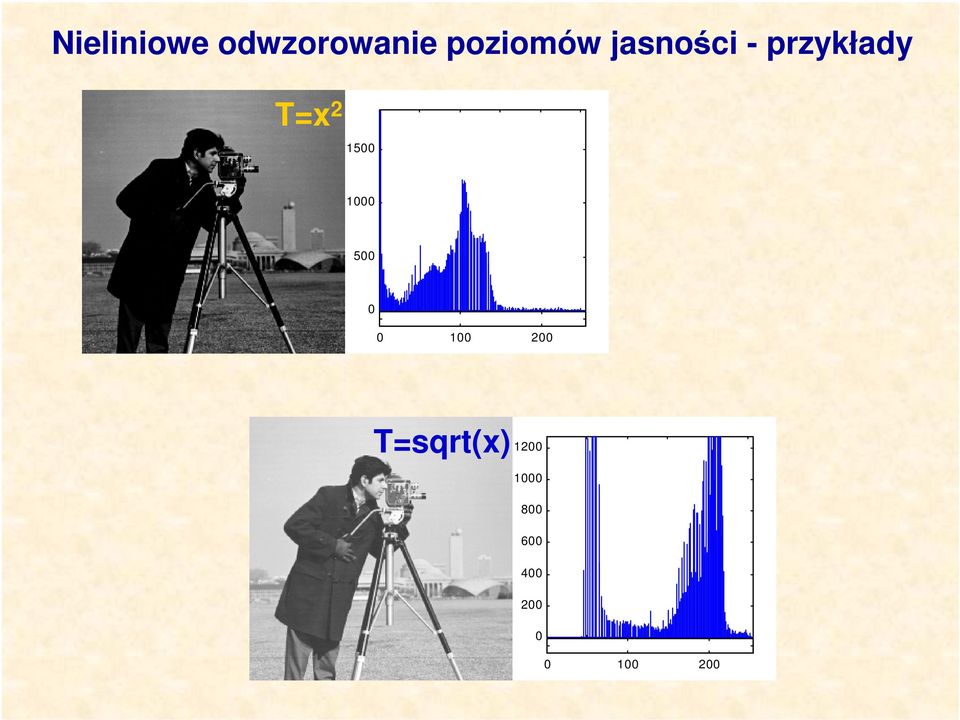 Nieliniowe odwzorowanie poziomów jasności - przykłady

$T=x^2$

1500
1000
500
0
0 100 200

T=sqrt(x)

1200
1000
800
600
400
200
0
0 100 200